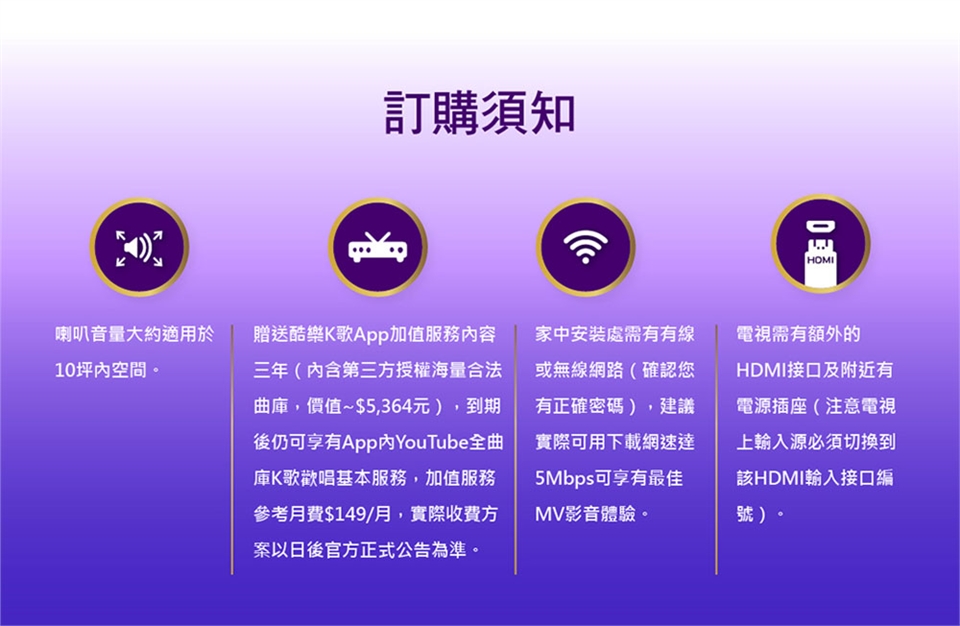 訂購須知

HDMI

喇叭音量大約適用於10坪內空間。

贈送酷樂K歌App加值服務內容三年（內含第三方授權海量合法曲庫，價值~$5,364元），到期後仍可享有App內YouTube全曲庫K歌歡唱基本服務，加值服務參考月費$149/月，實際收費方案以日後官方正式公告為準。

家中安裝處需有有線或無線網路（確認您有正確密碼），建議實際可用下載網速達5Mbps可享有最佳MV影音體驗。

電視需有額外的HDMI接口及附近有電源插座（注意電視上輸入源必須切換到該HDMI輸入接口編號）。